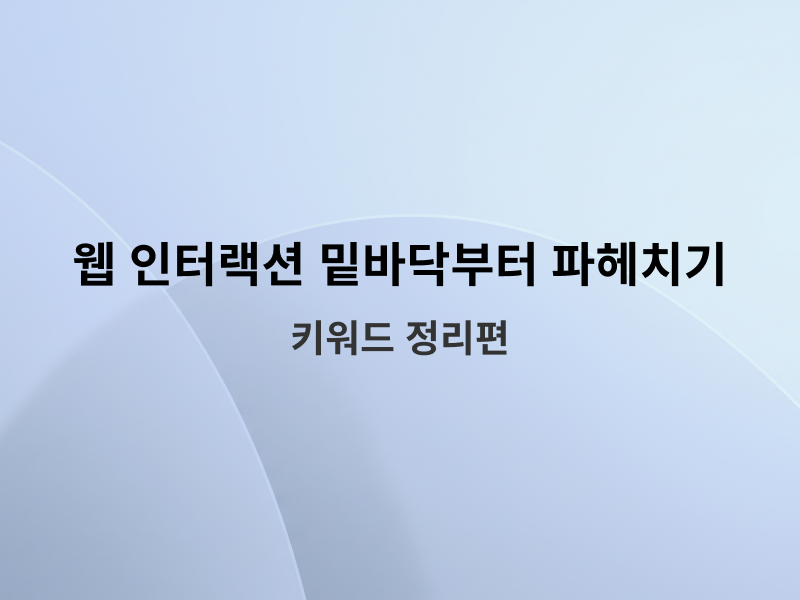 웹 인터랙션 밑바닥부터 파헤치기

키워드 정리편